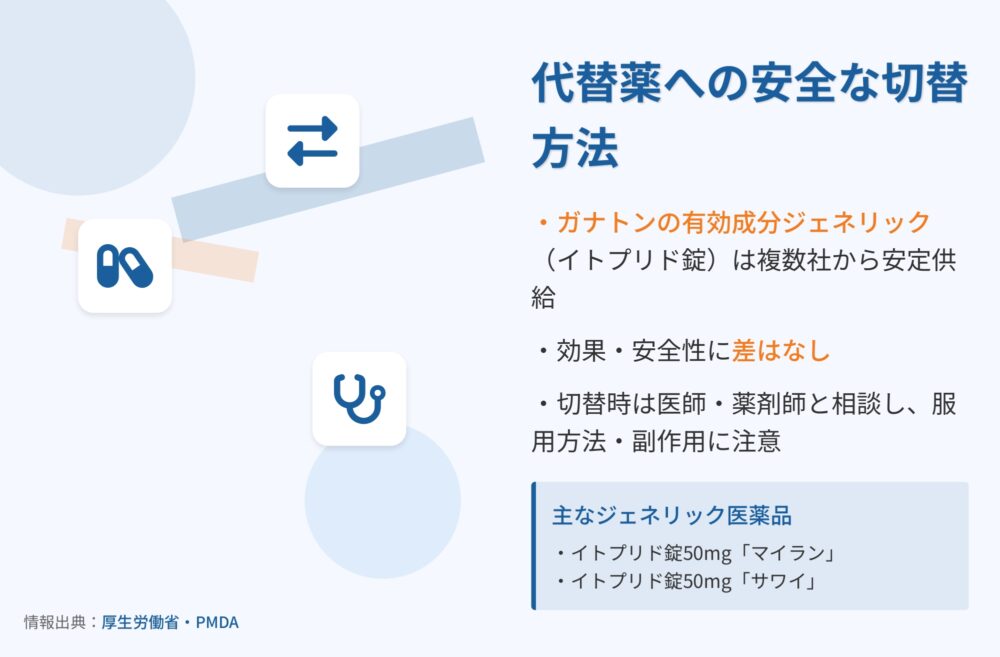 代替薬への安全な切替方法

・ガナトンの有効成分ジェネリック（イトプリド錠）は複数社から安定供給

・効果・安全性に差はなし

・切替時は医師・薬剤師と相談し、服用方法・副作用に注意

主なジェネリック医薬品

・イトプリド錠50mg「マイラン」
・イトプリド錠50mg「サワイ」

情報出典：厚生労働省・PMDA